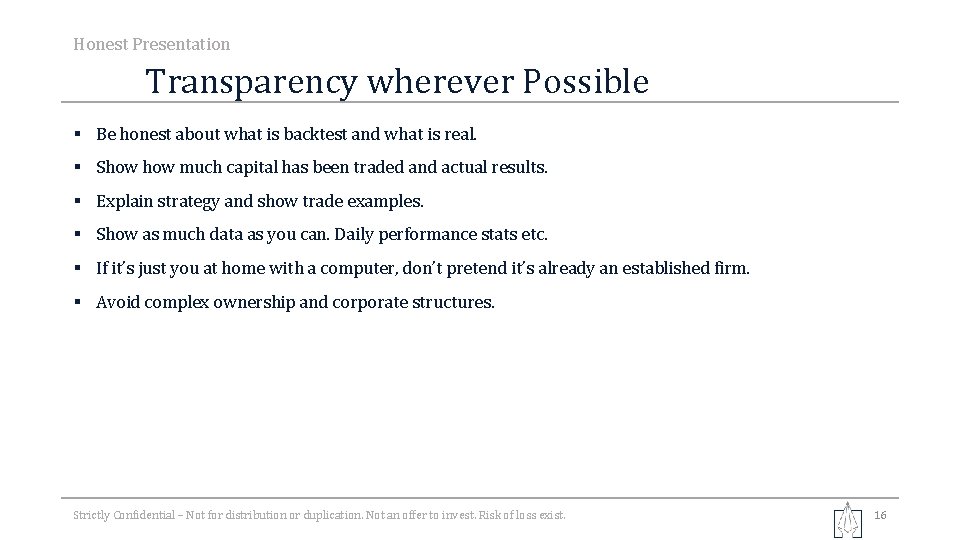 Honest Presentation

Transparency wherever Possible

▪ Be honest about what is backtest and what is real.

▪ Show how much capital has been traded and actual results.

▪ Explain strategy and show trade examples.

▪ Show as much data as you can. Daily performance stats etc.

▪ If it's just you at home with a computer, don't pretend it's already an established firm.

▪ Avoid complex ownership and corporate structures.

Strictly Confidential – Not for distribution or duplication. Not an offer to invest. Risk of loss exist.

16